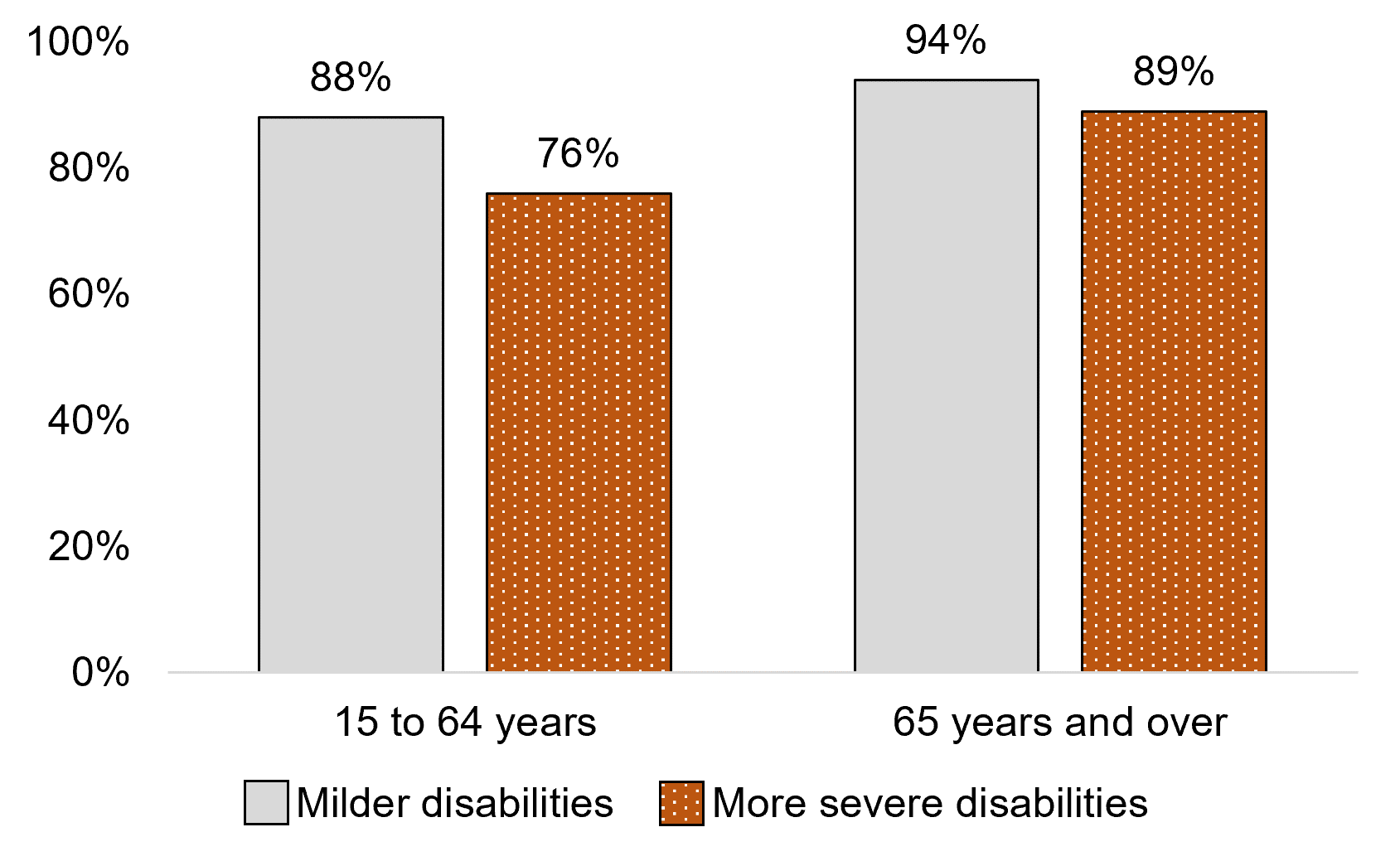 100%
80%
60%
40%
20%
0%

88%
76%
94%
89%

15 to 64 years
65 years and over

Milder disabilities
More severe disabilities